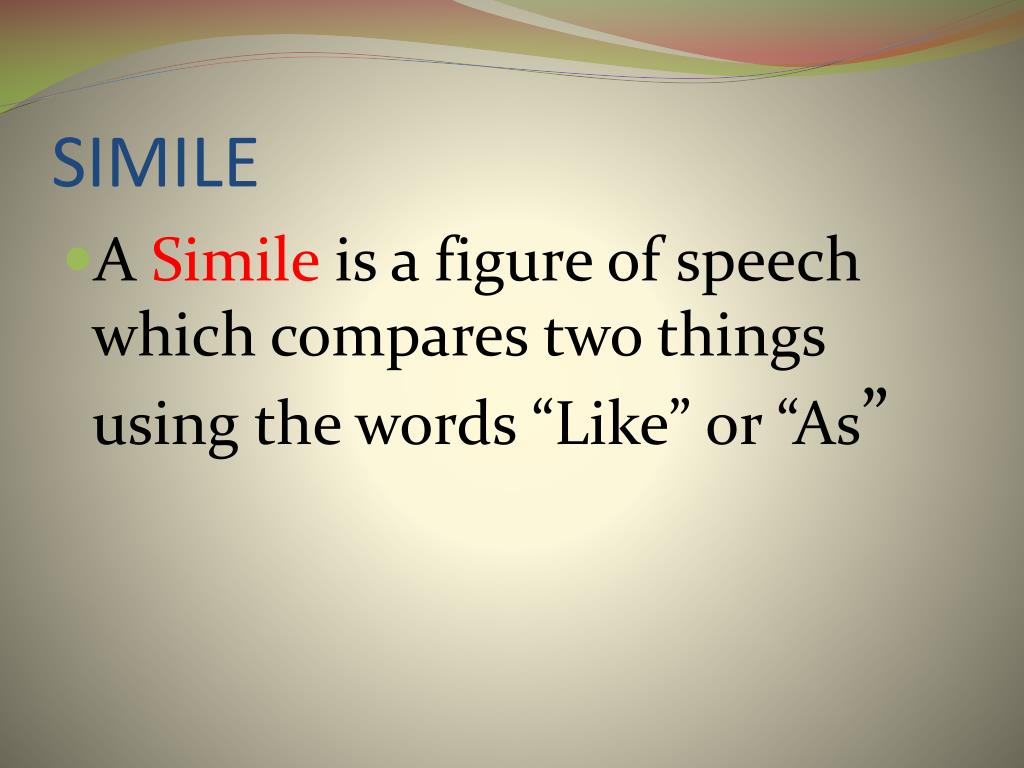 SIMILE

A Simile is a figure of speech which compares two things using the words “Like” or “As”